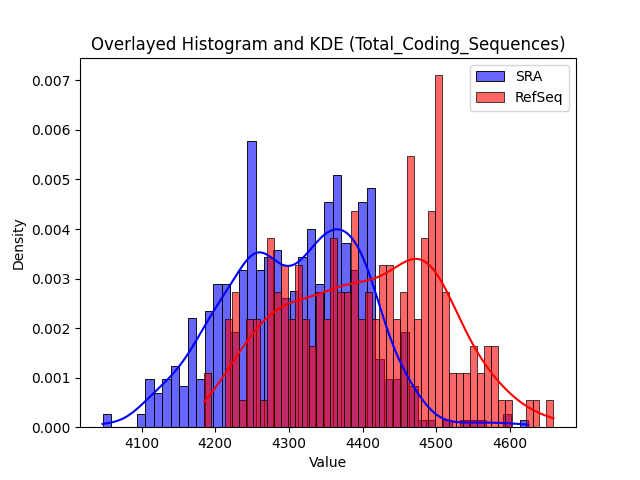 Overlayed Histogram and KDE (Total_Coding_Sequences)

SRA
RefSeq

Density

0.007
0.006
0.005
0.004
0.003
0.002
0.001
0.000

4100
4200
4300
4400
4500
4600

Value